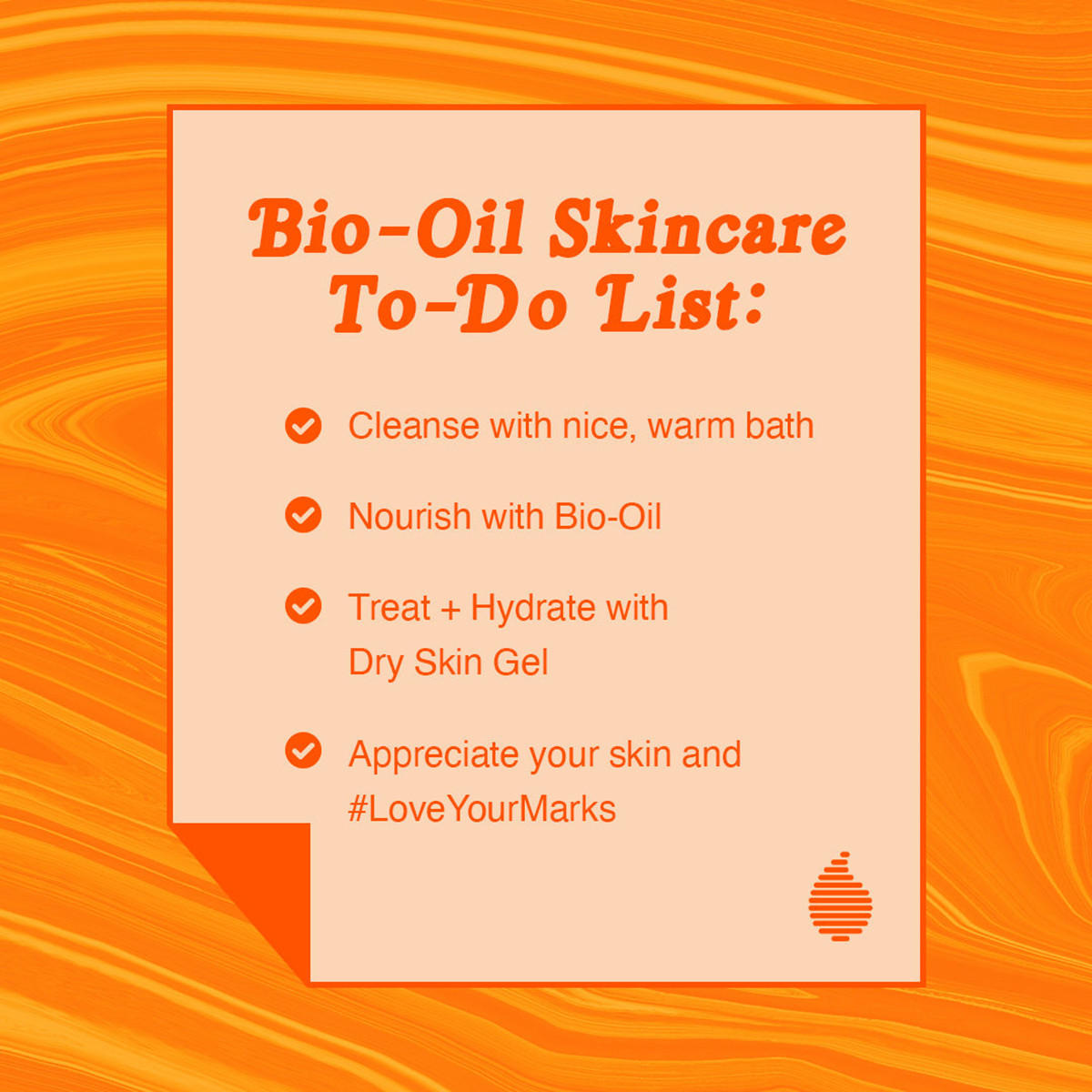 Bio-Oil Skincare To-Do List:

Cleanse with nice, warm bath

Nourish with Bio-Oil

Treat + Hydrate with Dry Skin Gel

Appreciate your skin and #LoveYourMarks